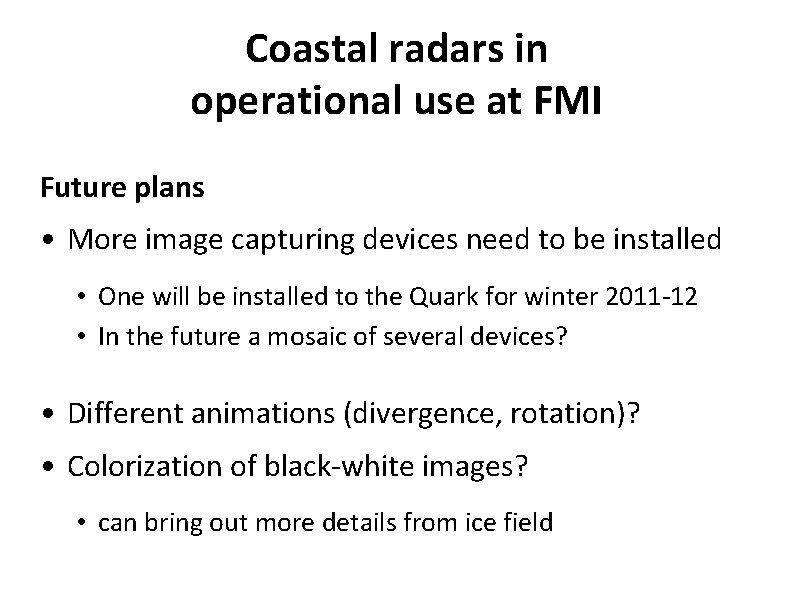 Coastal radars in operational use at FMI

Future plans

• More image capturing devices need to be installed

• One will be installed to the Quark for winter 2011-12
• In the future a mosaic of several devices?

• Different animations (divergence, rotation)?
• Colorization of black-white images?

• can bring out more details from ice field